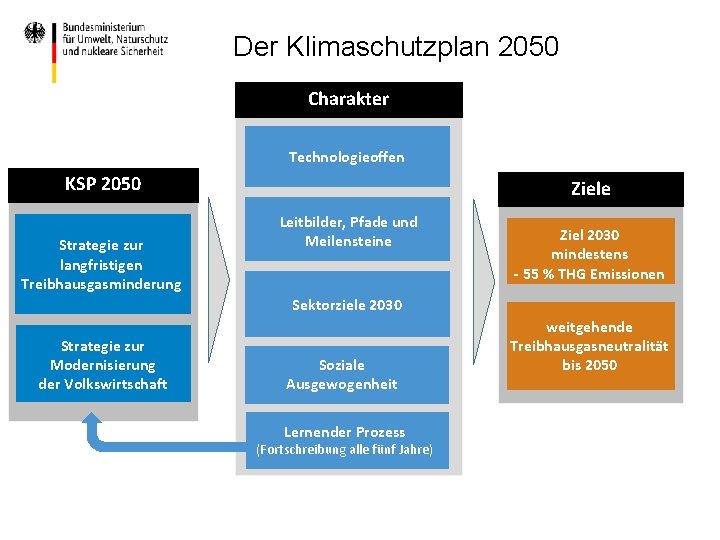 Bundesministerium für Umwelt, Naturschutz und nukleare Sicherheit

Der Klimaschutzplan 2050

KSP 2050

Strategie zur langfristigen Treibhausgasminderung

Strategie zur Modernisierung der Volkswirtschaft

Charakter

Technologieoffen

Leitbilder, Pfade und Meilensteine

Sektorziele 2030

Soziale Ausgewogenheit

Lernender Prozess (Fortschreibung alle fünf Jahre)

Ziele

Ziel 2030 mindestens - 55 % THG Emissionen

weitgehende Treibhausgasneutralität bis 2050